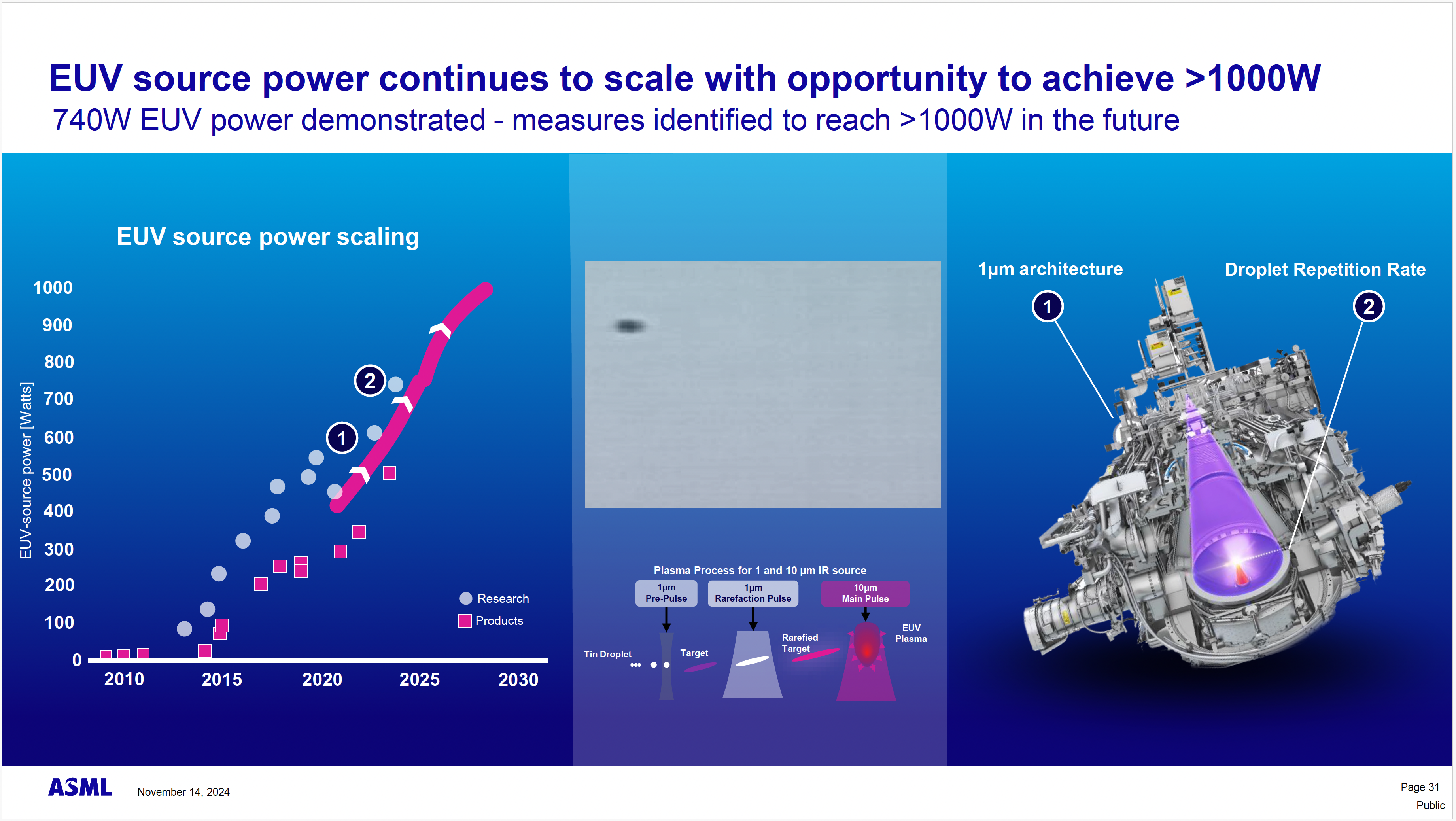 EUV source power continues to scale with opportunity to achieve >1000W

740W EUV power demonstrated - measures identified to reach >1000W in the future

EUV source power scaling

EUV-source power [Watts]

1000
900
800
700
600
500
400
300
200
100
0

2010 2015 2020 2025 2030

2
1

Research
Products

Plasma Process for 1 and 10 μm IR source

1μm Pre-Pulse

1μm Rarefaction Pulse

10μm Main Pulse

Tin Droplet

Target

Rarefied Target

EUV Plasma

1μm architecture

Droplet Repetition Rate

1
2

ASML

November 14, 2024

Page 31

Public